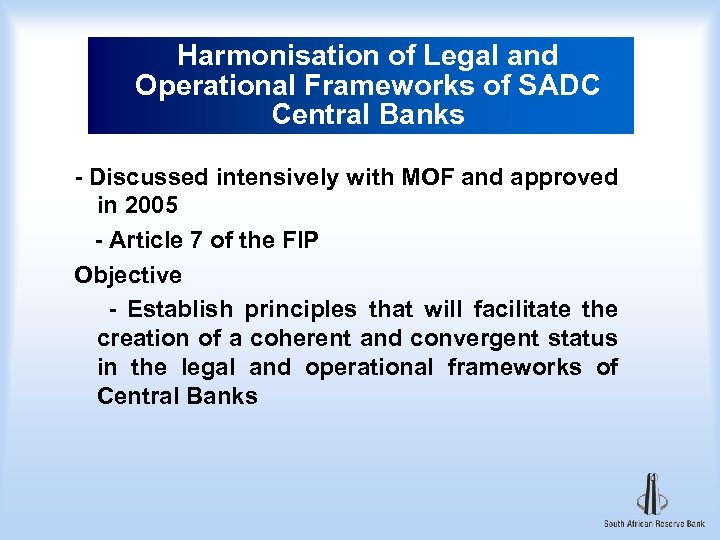 Harmonisation of Legal and Operational Frameworks of SADC Central Banks

- Discussed intensively with MOF and approved in 2005

- Article 7 of the FIP

Objective

- Establish principles that will facilitate the creation of a coherent and convergent status in the legal and operational frameworks of Central Banks

South African Reserve Bank